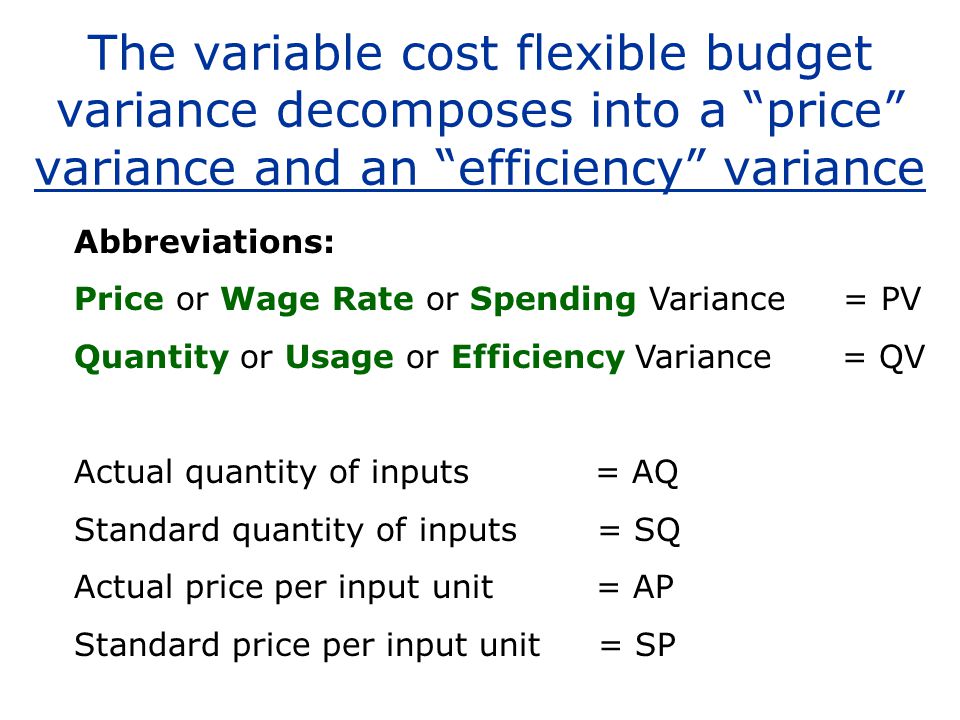 The variable cost flexible budget variance decomposes into a “price” variance and an “efficiency” variance

Abbreviations:

Price or Wage Rate or Spending Variance = PV

Quantity or Usage or Efficiency Variance = QV

Actual quantity of inputs = AQ

Standard quantity of inputs = SQ

Actual price per input unit = AP

Standard price per input unit = SP